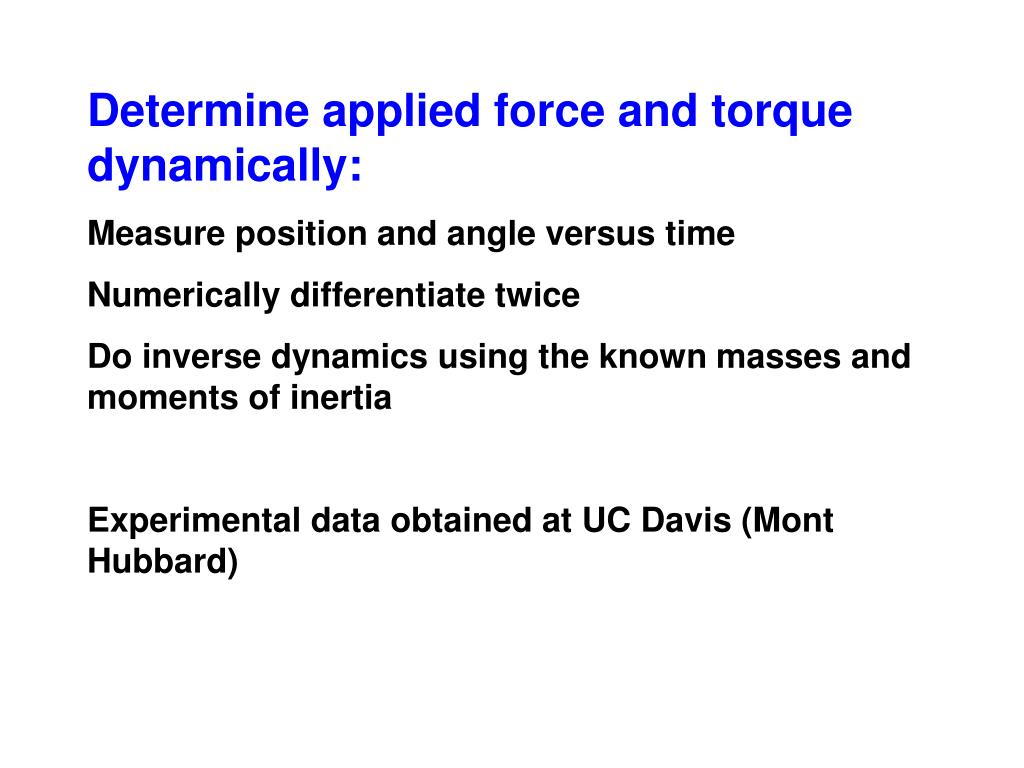 Determine applied force and torque dynamically:

Measure position and angle versus time

Numerically differentiate twice

Do inverse dynamics using the known masses and moments of inertia

Experimental data obtained at UC Davis (Mont Hubbard)